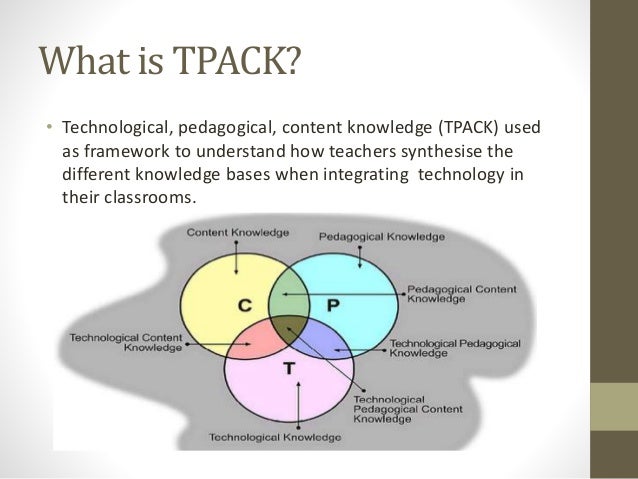 What is TPACK?

• Technological, pedagogical, content knowledge (TPACK) used as framework to understand how teachers synthesise the different knowledge bases when integrating technology in their classrooms.

Content Knowledge

Pedagogical Knowledge

C

P

Pedagogical Content Knowledge

Technological Content Knowledge

Technological Pedagogical Knowledge

T

Technological Pedagogical Content Knowledge

Technological Knowledge